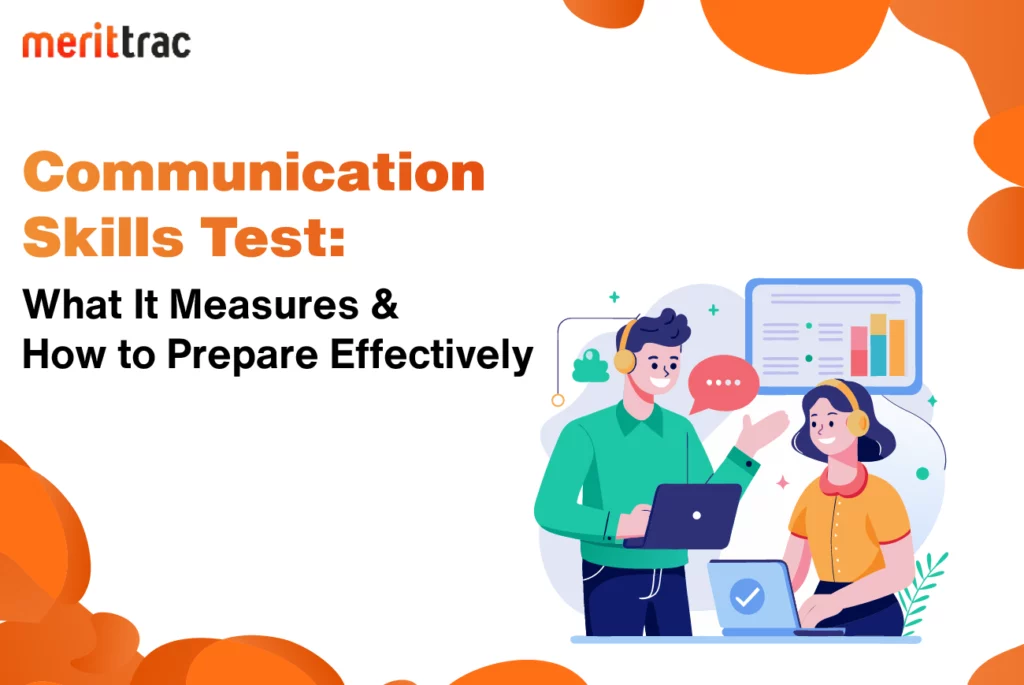 merittrac

Communication Skills Test:

What It Measures & How to Prepare Effectively